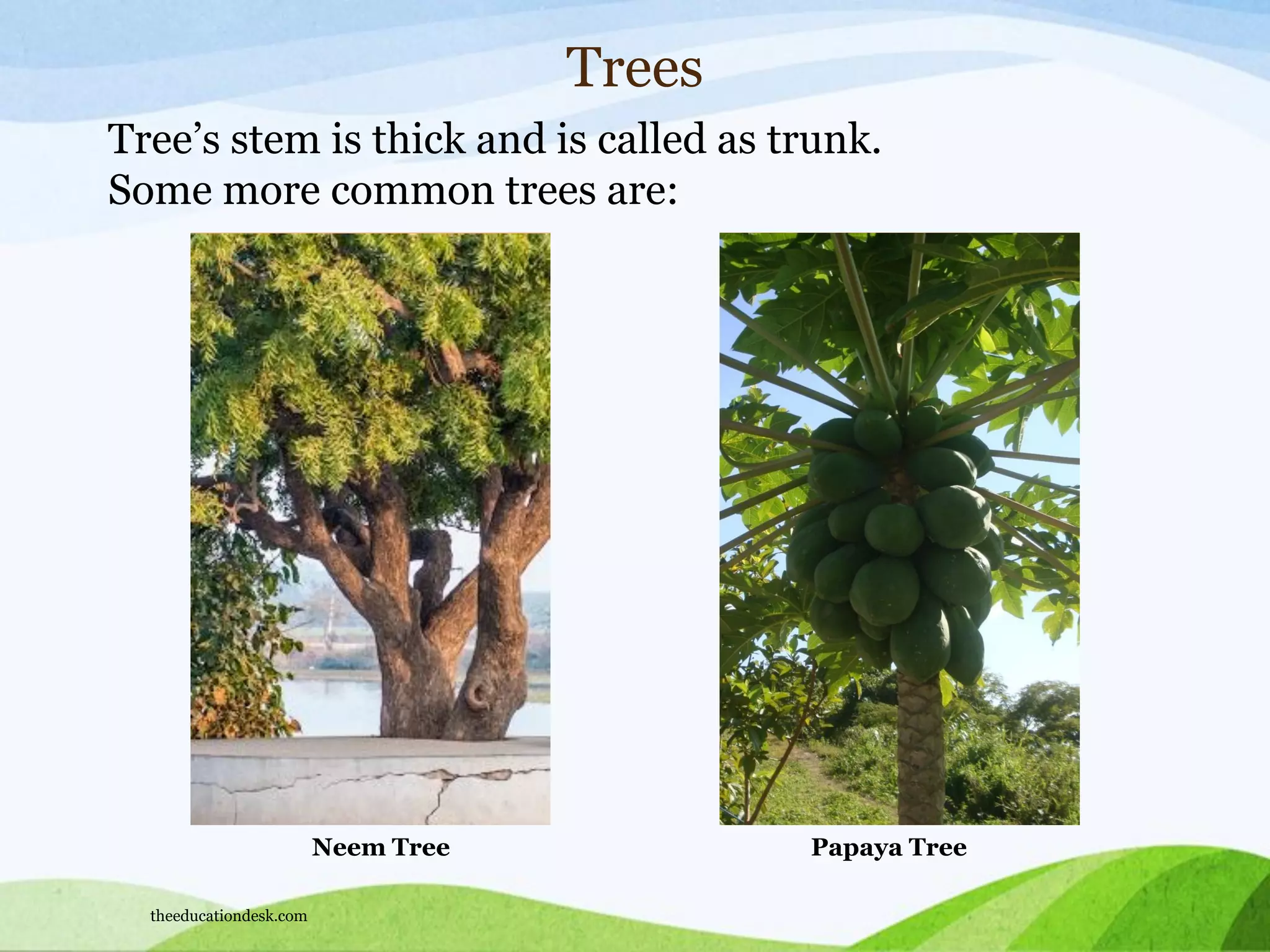 Trees

Tree’s stem is thick and is called as trunk.
Some more common trees are:

Neem Tree

Papaya Tree

theeducationdesk.com